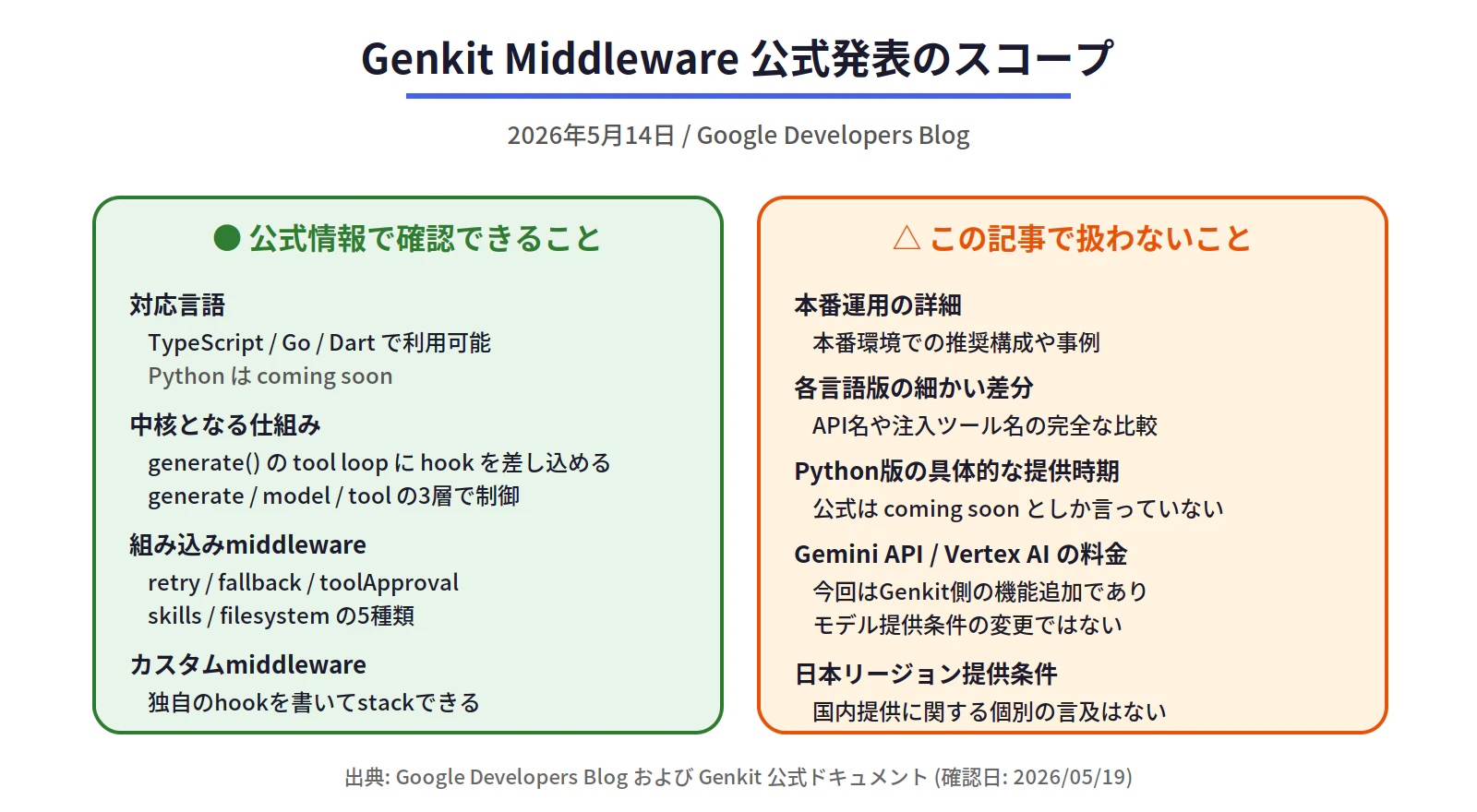 Genkit Middleware 公式発表のスコープ

2026年5月14日 / Google Developers Blog

● 公式情報で確認できること

対応言語
TypeScript / Go / Dart で利用可能
Python は coming soon

中核となる仕組み
generate() の tool loop に hook を差し込める
generate / model / tool の3層で制御

組み込みmiddleware
retry / fallback / toolApproval
skills / filesystem の5種類

カスタムmiddleware
独自のhookを書いてstackできる

△ この記事で扱わないこと

本番運用の詳細
本番環境での推奨構成や事例

各言語版の細かい差分
API名や注入ツール名の完全な比較

Python版の具体的な提供時期
公式は coming soon としか言っていない

Gemini API / Vertex AI の料金
今回はGenkit側の機能追加であり
モデル提供条件の変更ではない

日本リージョン提供条件
国内提供に関する個別の言及はない

出典: Google Developers Blog および Genkit 公式ドキュメント (確認日: 2026/05/19)